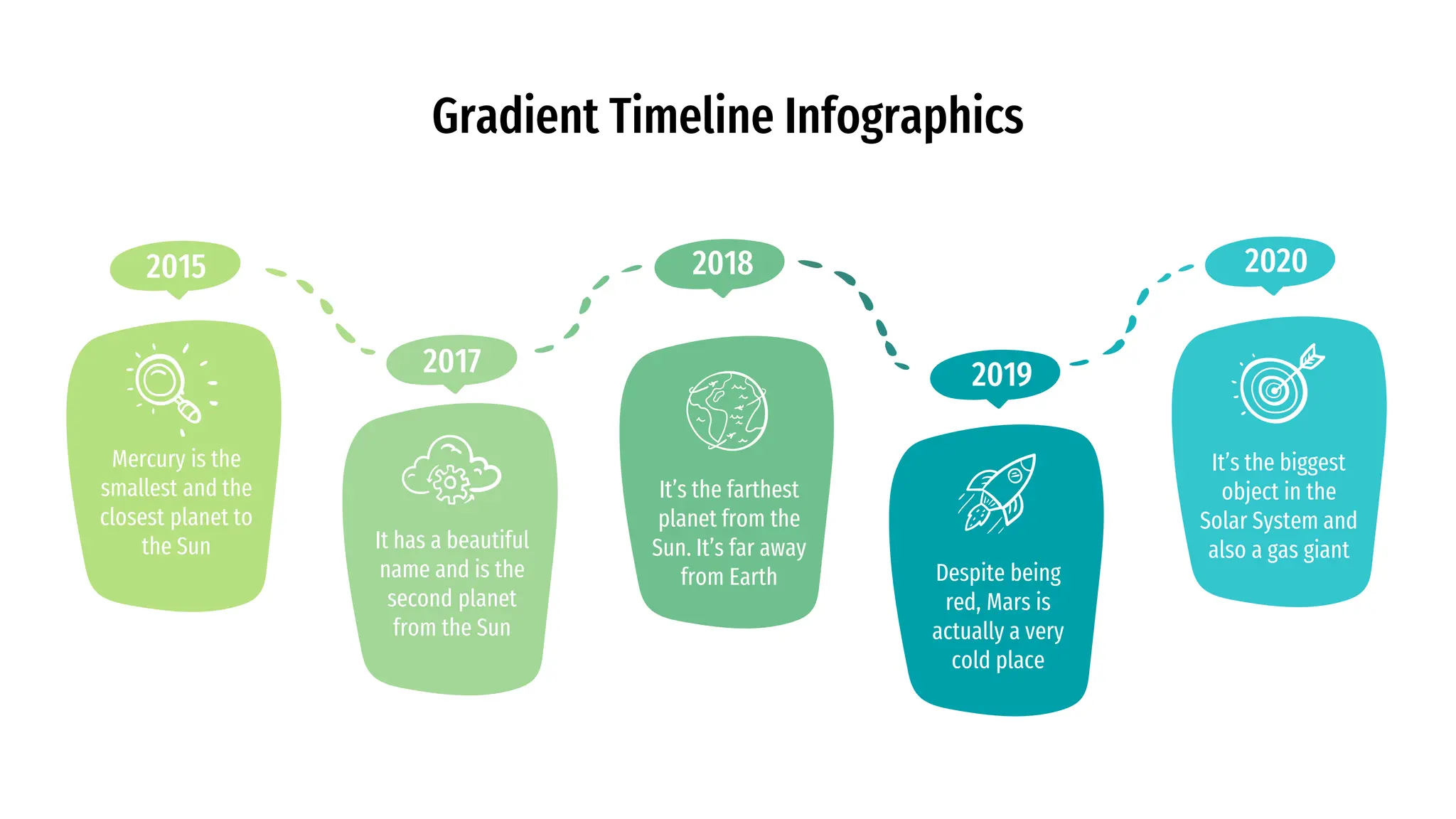 Gradient Timeline Infographics

2015

Mercury is the smallest and the closest planet to the Sun

2017

It has a beautiful name and is the second planet from the Sun

2018

It's the farthest planet from the Sun. It's far away from Earth

2019

Despite being red, Mars is actually a very cold place

2020

It's the biggest object in the Solar System and also a gas giant